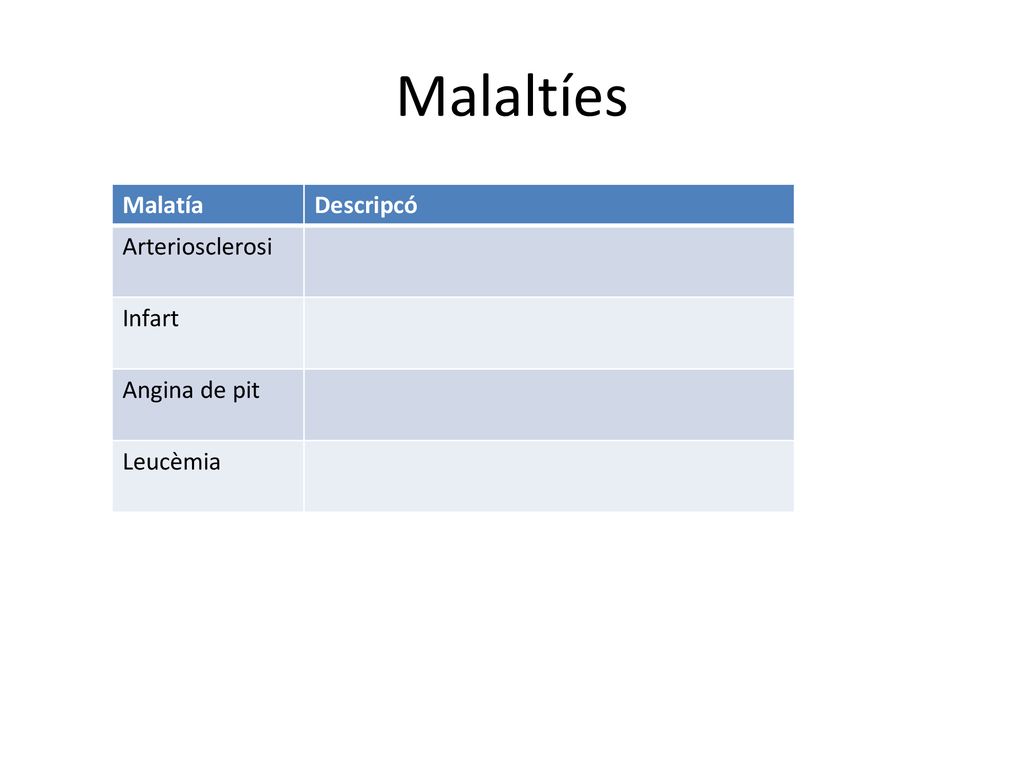 Malaltíes

| Malatía | Descripcó |
|---|---|
| Arteriosclerosi | |
| Infart | |
| Angina de pit | |
| Leucèmia | |